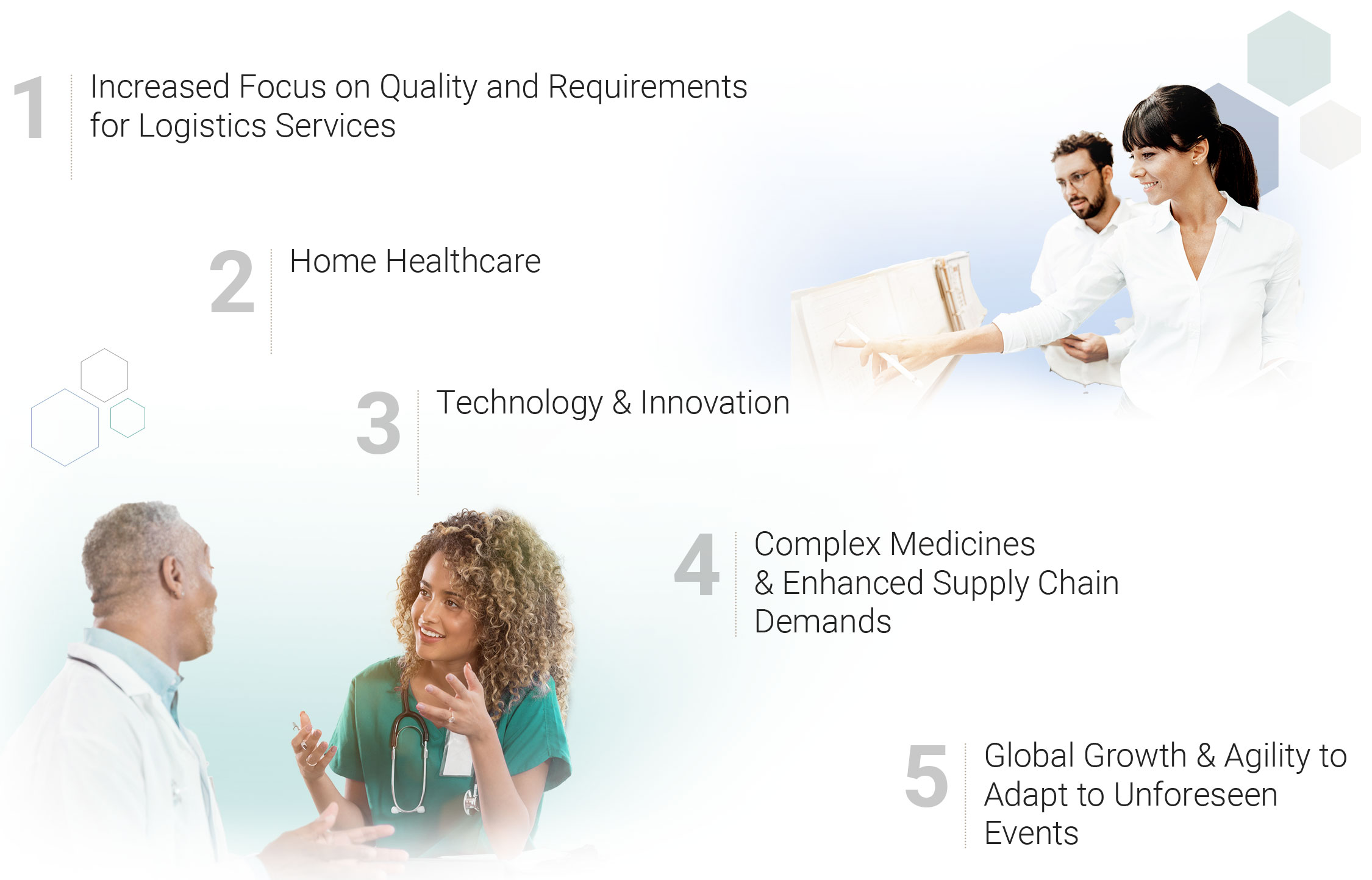 1 Increased Focus on Quality and Requirements for Logistics Services

2 Home Healthcare

3 Technology & Innovation

4 Complex Medicines & Enhanced Supply Chain Demands

5 Global Growth & Agility to Adapt to Unforeseen Events